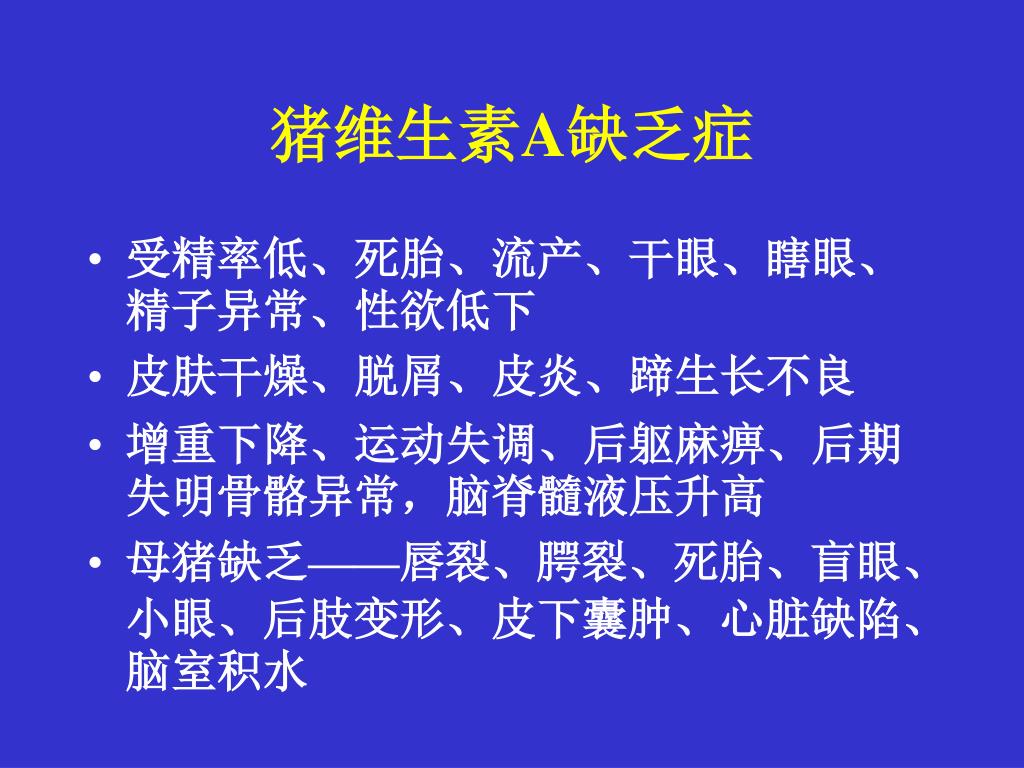 猪维生素A缺乏症

• 受精率低、死胎、流产、干眼、瞎眼、精子异常、性欲低下
• 皮肤干燥、脱屑、皮炎、蹄生长不良
• 增重下降、运动失调、后躯麻痹、后期失明骨骼异常，脑脊髓液压升高
• 母猪缺乏——唇裂、腭裂、死胎、盲眼、小眼、后肢变形、皮下囊肿、心脏缺陷、脑室积水